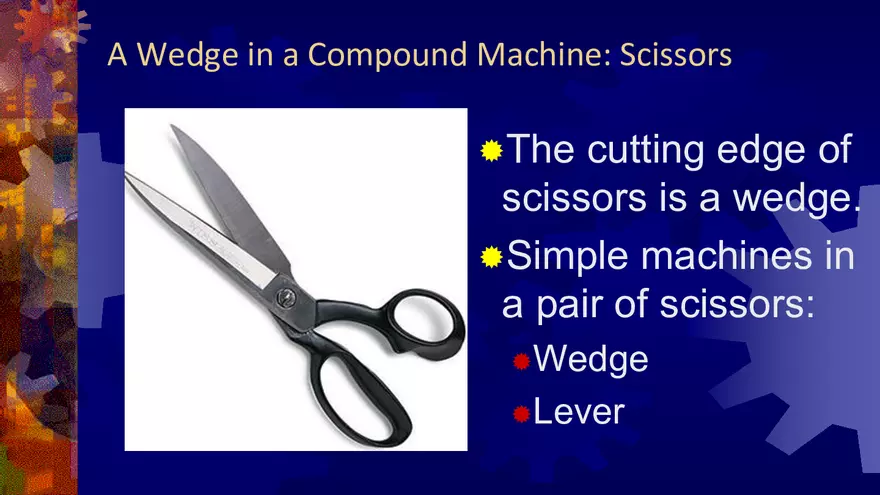 A Wedge in a Compound Machine: Scissors

The cutting edge of scissors is a wedge.

Simple machines in a pair of scissors:

Wedge

Lever